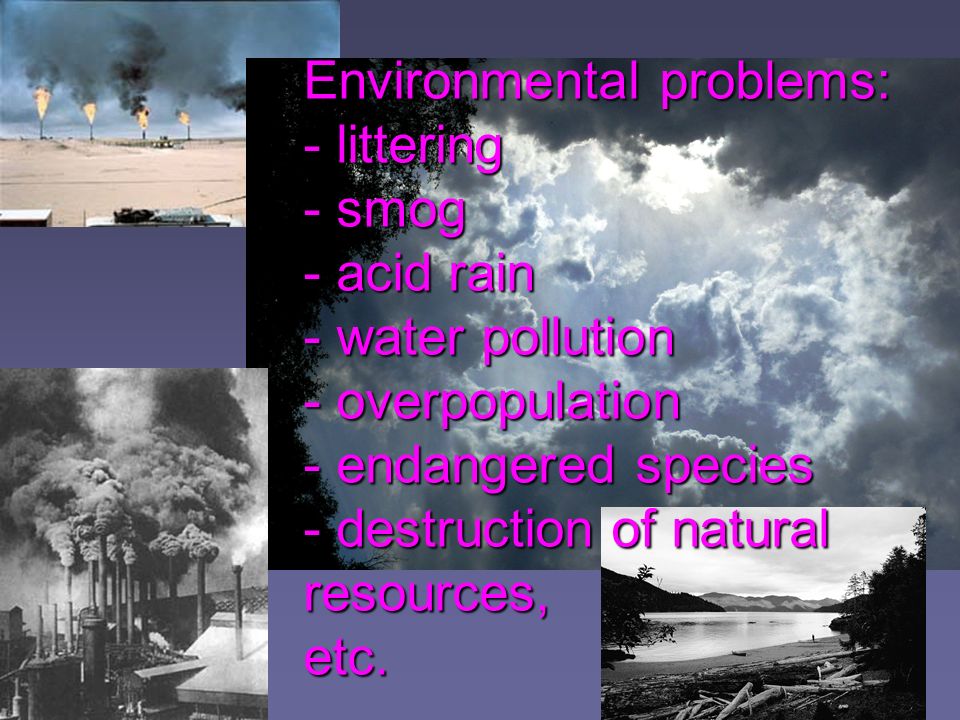 Environmental problems:
- littering
- smog
- acid rain
- water pollution
- overpopulation
- endangered species
- destruction of natural resources,
etc.